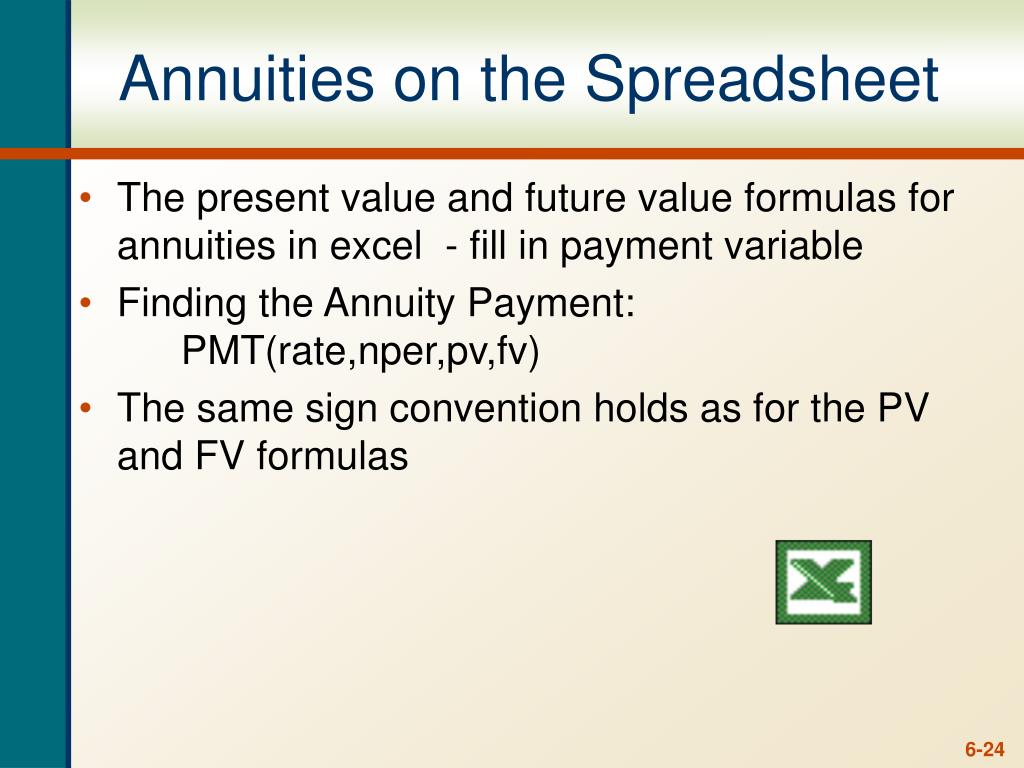 Annuities on the Spreadsheet

• The present value and future value formulas for annuities in excel - fill in payment variable
• Finding the Annuity Payment:
PMT(rate,nper,pv,fv)
• The same sign convention holds as for the PV and FV formulas

6-24